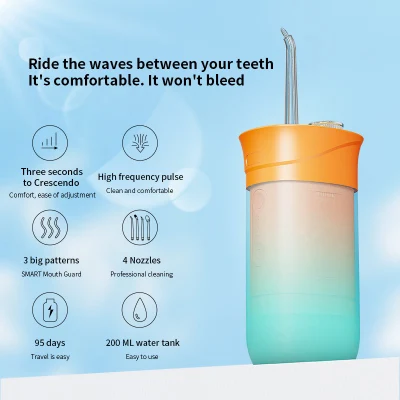 Ride the waves between your teeth
It's comfortable. It won't bleed

Three seconds to Crescendo
Comfort, ease of adjustment

High frequency pulse
Clean and comfortable

3 big patterns
SMART Mouth Guard

4 Nozzles
Professional cleaning

95 days
Travel is easy

200 ML water tank
Easy to use